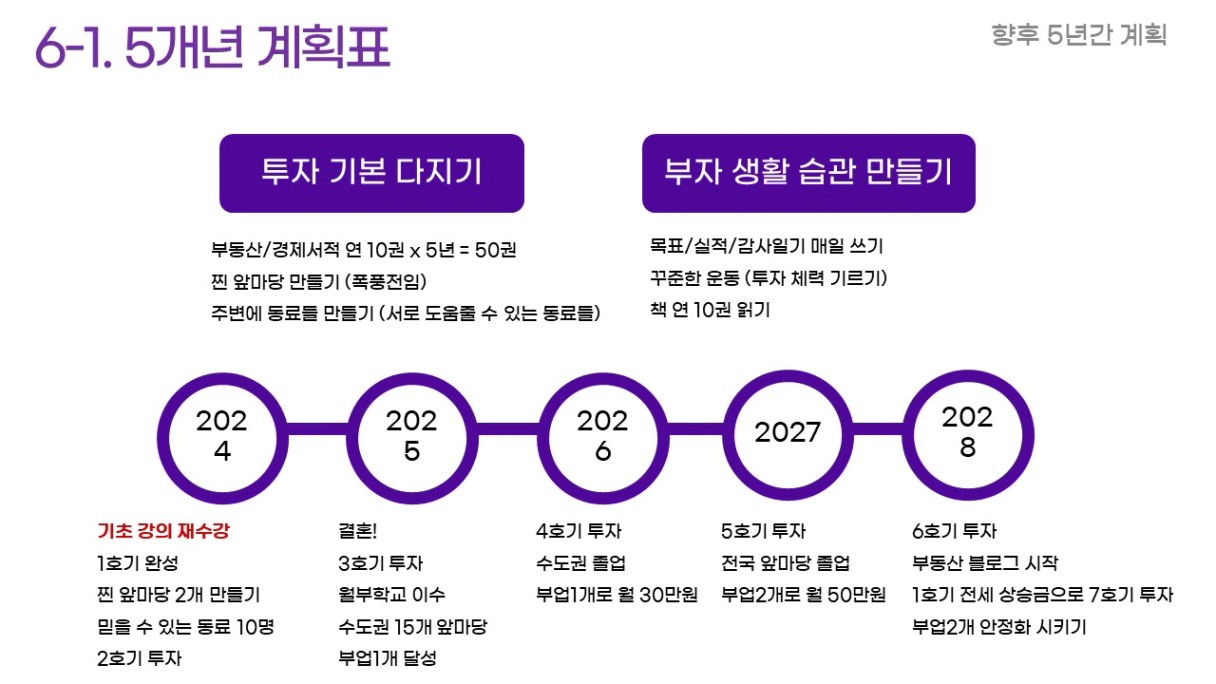 6-1. 5개년 계획표

향후 5년간 계획

투자 기본 다지기

부동산/경제서적 연 10권 x 5년 = 50권
찐 앞마당 만들기 (폭풍전임)
주변에 동료들 만들기 (서로 도움줄 수 있는 동료들)

부자 생활 습관 만들기

목표/실적/감사일기 매일 쓰기
꾸준한 운동 (투자 체력 기르기)
책 연 10권 읽기

2024

2025

2026

2027

2028

기초 강의 재수강
1호기 완성
찐 앞마당 2개 만들기
믿을 수 있는 동료 10명
2호기 투자

결혼!
3호기 투자
월부학교 이수
수도권 15개 앞마당
부업1개 달성

4호기 투자
수도권 졸업
부업1개로 월 30만원

5호기 투자
전국 앞마당 졸업
부업2개로 월 50만원

6호기 투자
부동산 블로그 시작
1호기 전세 상승금으로 7호기 투자
부업2개 안정화 시키기